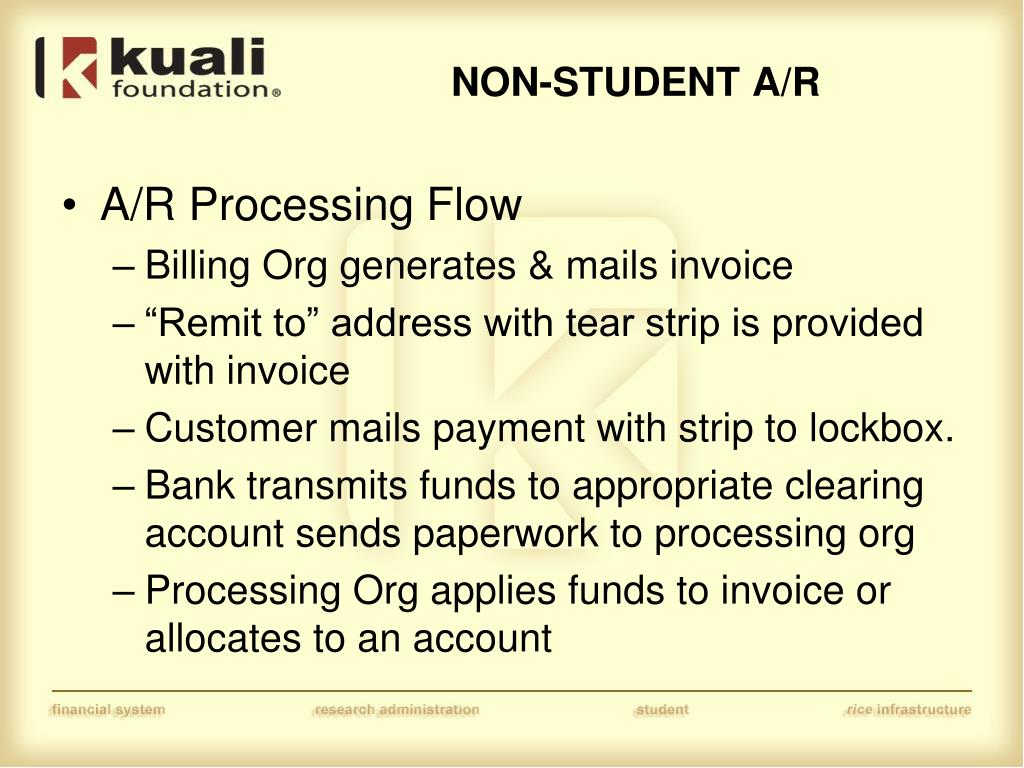 kuali foundation®

NON-STUDENT A/R

• A/R Processing Flow
– Billing Org generates & mails invoice
– “Remit to” address with tear strip is provided with invoice
– Customer mails payment with strip to lockbox.
– Bank transmits funds to appropriate clearing account sends paperwork to processing org
– Processing Org applies funds to invoice or allocates to an account

financial system research administration student rice infrastructure